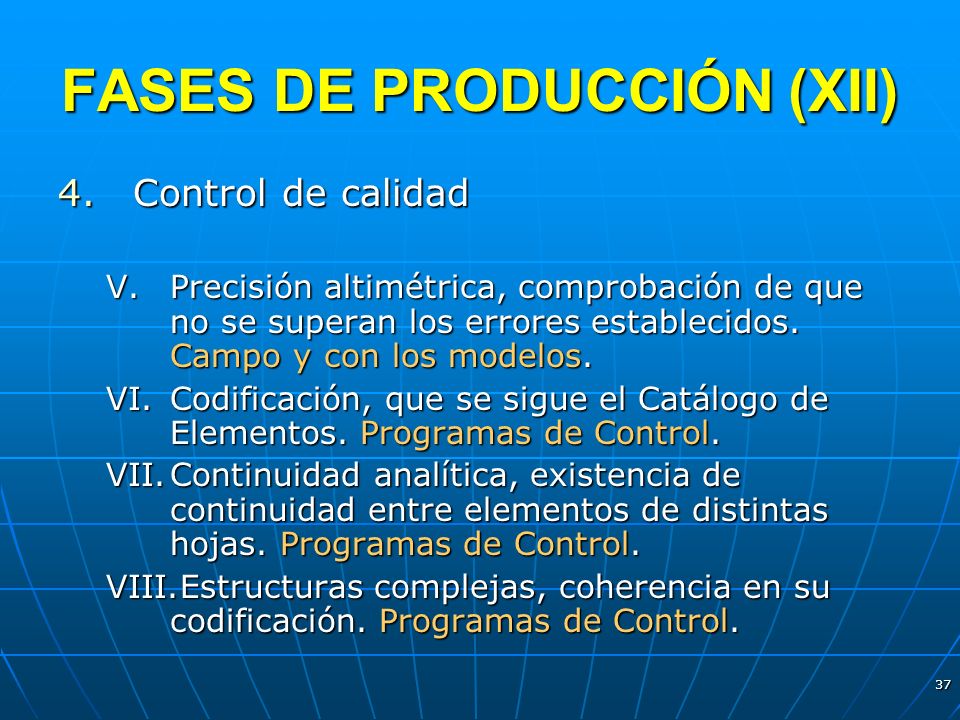 FASES DE PRODUCCIÓN (XII)

4. Control de calidad

V. Precisión altimétrica, comprobación de que no se superan los errores establecidos. Campo y con los modelos.

VI. Codificación, que se sigue el Catálogo de Elementos. Programas de Control.

VII. Continuidad analítica, existencia de continuidad entre elementos de distintas hojas. Programas de Control.

VIII. Estructuras complejas, coherencia en su codificación. Programas de Control.

37